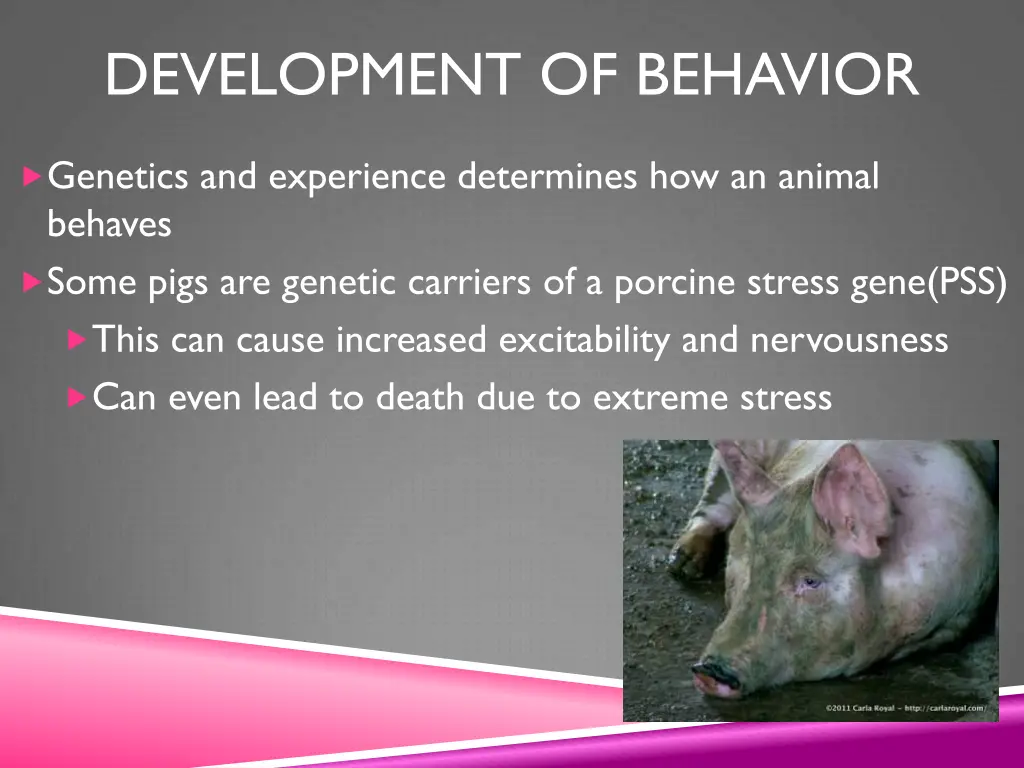 DEVELOPMENT OF BEHAVIOR

Genetics and experience determines how an animal behaves

Some pigs are genetic carriers of a porcine stress gene(PSS)

This can cause increased excitability and nervousness

Can even lead to death due to extreme stress

©2011 Carla Royal – http://carlaroyal.com/